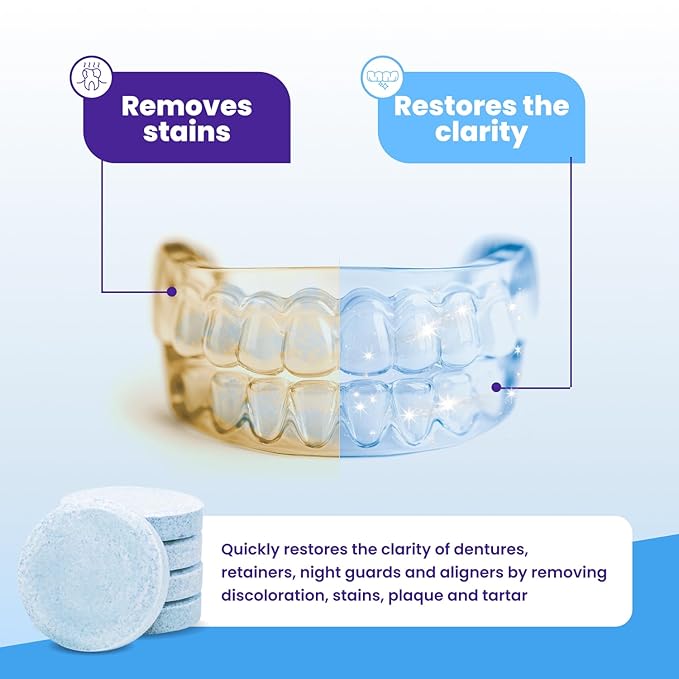 Removes stains

Restores the clarity

Quickly restores the clarity of dentures, retainers, night guards and aligners by removing discoloration, stains, plaque and tartar